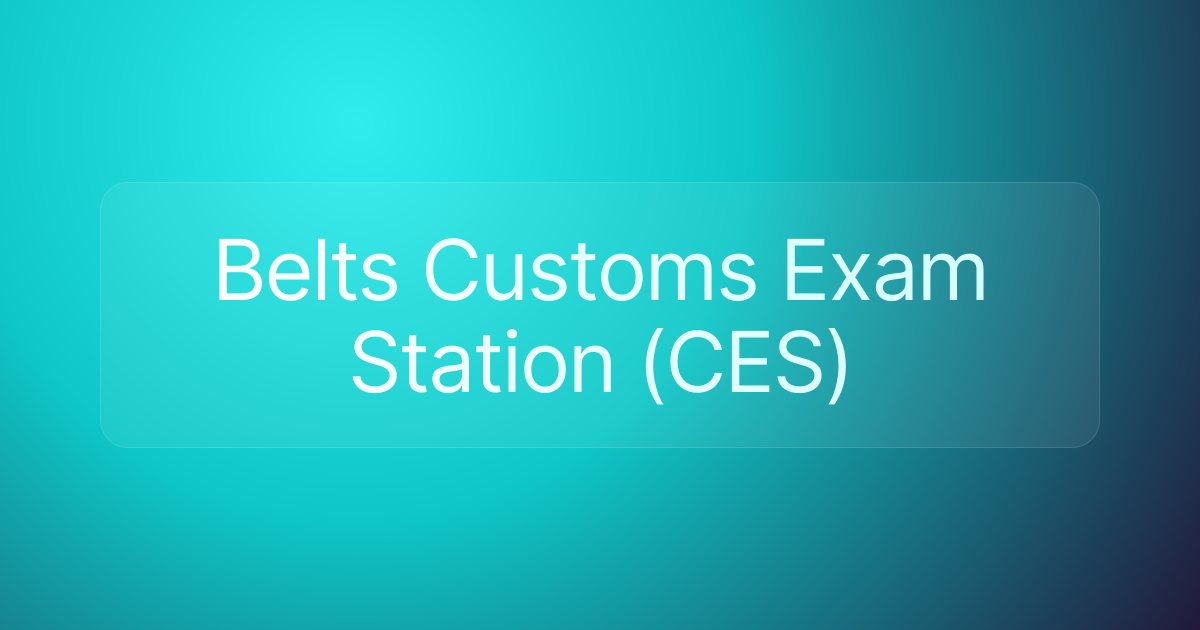 Belts Customs Exam Station (CES)